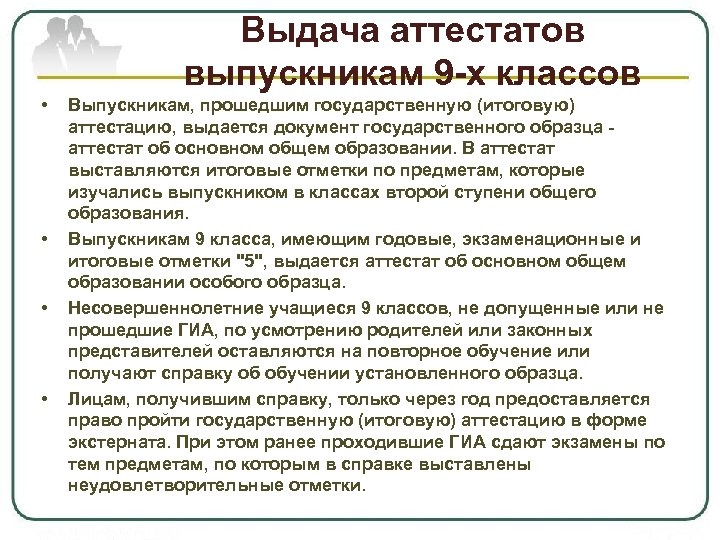 Выдача аттестатов выпускникам 9-х классов

• Выпускникам, прошедшим государственную (итоговую) аттестацию, выдается документ государственного образца - аттестат об основном общем образовании. В аттестат выставляются итоговые отметки по предметам, которые изучались выпускником в классах второй ступени общего образования.

• Выпускникам 9 класса, имеющим годовые, экзаменационные и итоговые отметки "5", выдается аттестат об основном общем образовании особого образца.

• Несовершеннолетние учащиеся 9 классов, не допущенные или не прошедшие ГИА, по усмотрению родителей или законных представителей оставляются на повторное обучение или получают справку об обучении установленного образца.

• Лицам, получившим справку, только через год предоставляется право пройти государственную (итоговую) аттестацию в форме экстерната. При этом ранее проходившие ГИА сдают экзамены по тем предметам, по которым в справке выставлены неудовлетворительные отметки.